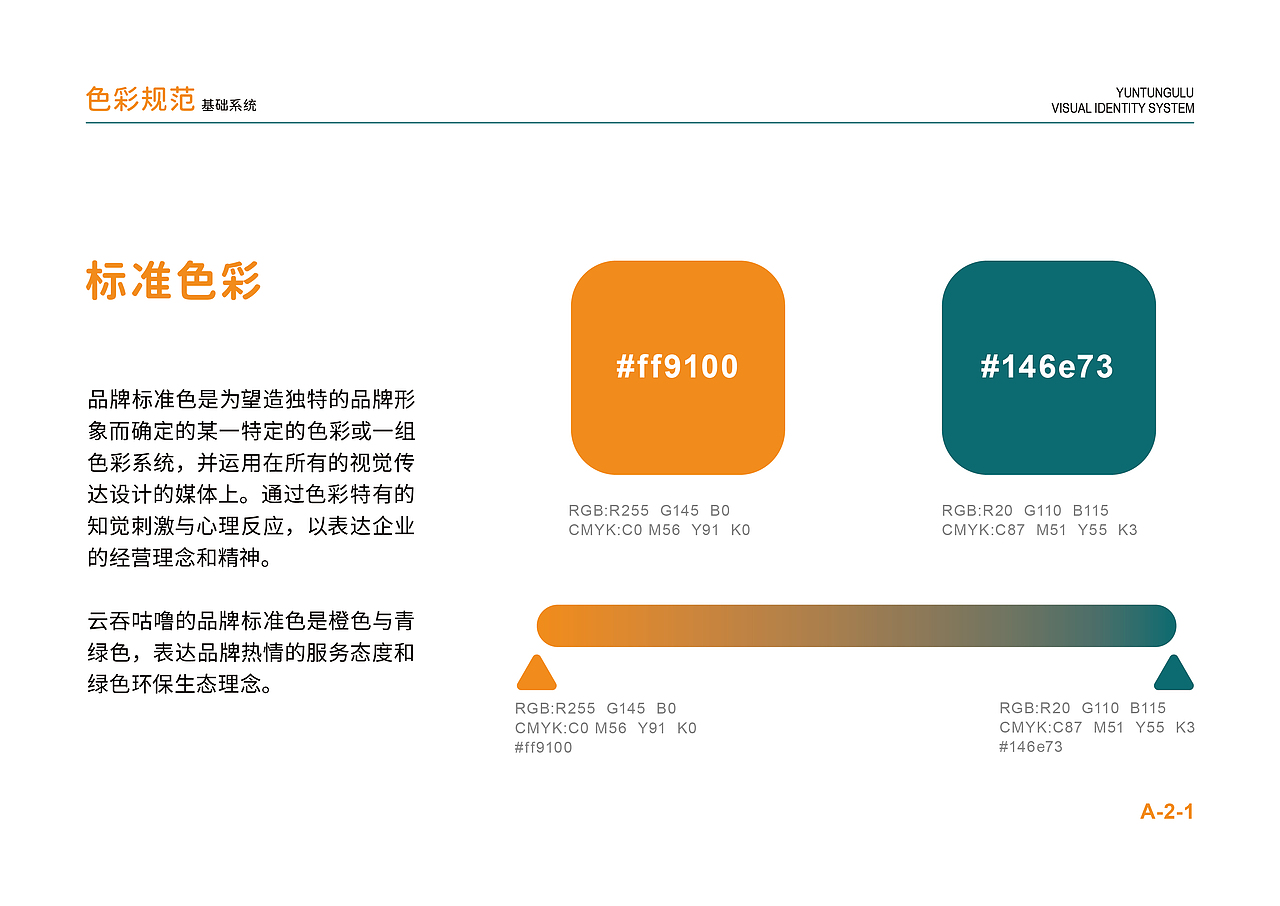 色彩规范 基础系统

YUNTUNGULU
VISUAL IDENTITY SYSTEM

标准色彩

品牌标准色是为望造独特的品牌形象而确定的某一特定的色彩或一组色彩系统，并运用在所有的视觉传达设计的媒体上。通过色彩特有的知觉刺激与心理反应，以表达企业的经营理念和精神。

云吞咕噜的品牌标准色是橙色与青绿色，表达品牌热情的服务态度和绿色环保生态理念。

#ff9100

RGB:R255 G145 B0
CMYK:C0 M56 Y91 K0

#146e73

RGB:R20 G110 B115
CMYK:C87 M51 Y55 K3

RGB:R255 G145 B0
CMYK:C0 M56 Y91 K0
#ff9100

RGB:R20 G110 B115
CMYK:C87 M51 Y55 K3
#146e73

A-2-1